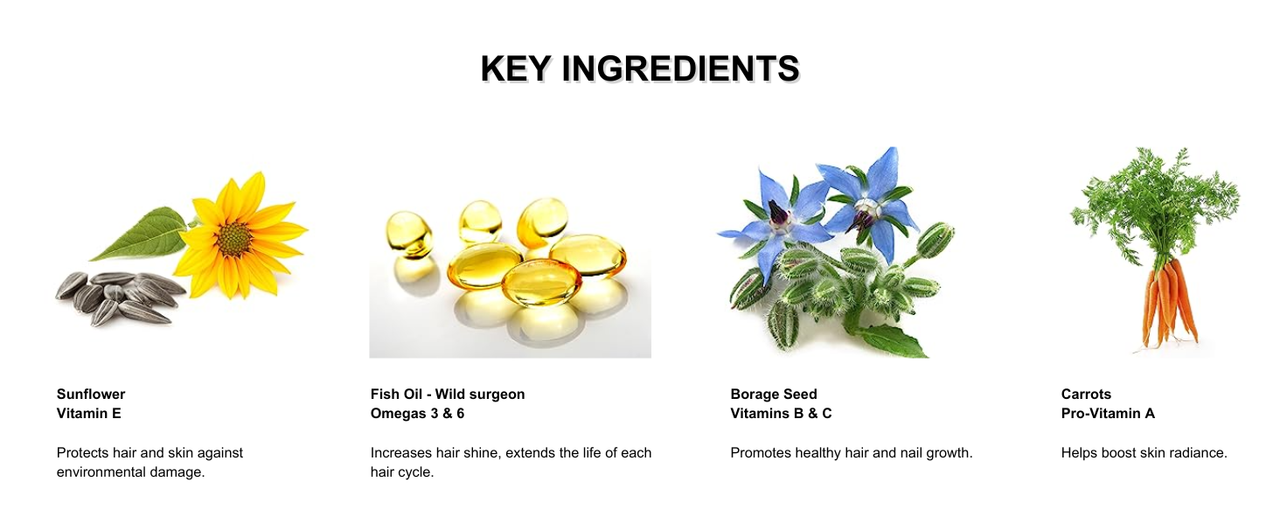 KEY INGREDIENTS

Sunflower
Vitamin E

Protects hair and skin against environmental damage.

Fish Oil - Wild surgeon
Omegas 3 & 6

Increases hair shine, extends the life of each hair cycle.

Borage Seed
Vitamins B & C

Promotes healthy hair and nail growth.

Carrots
Pro-Vitamin A

Helps boost skin radiance.